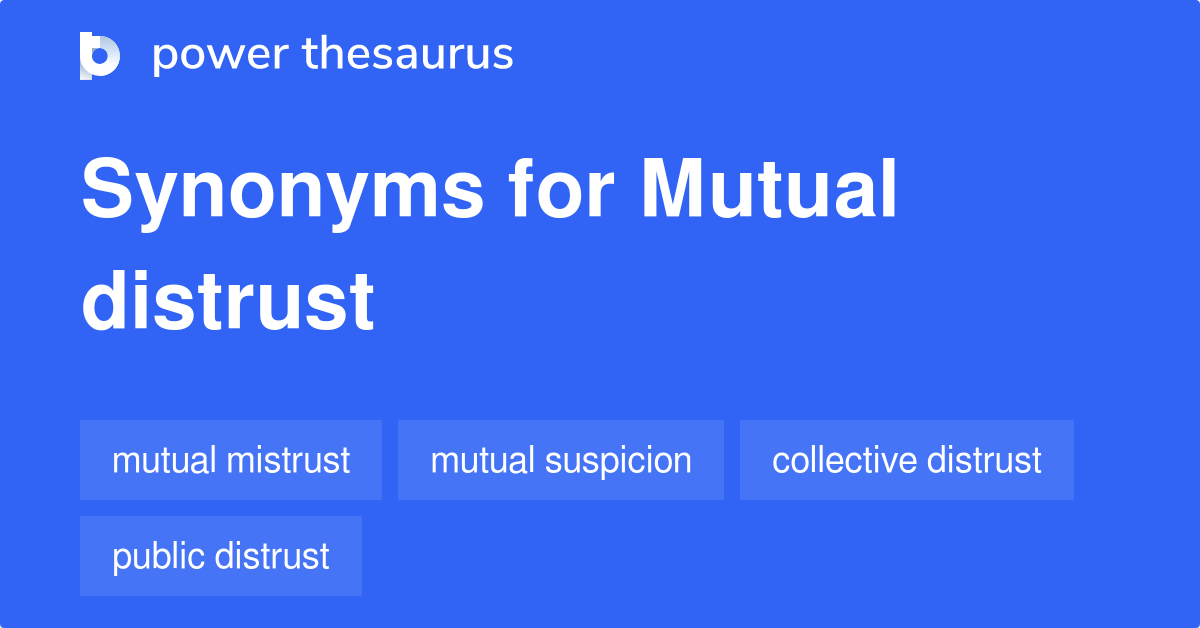 power thesaurus

Synonyms for Mutual distrust

mutual mistrust
mutual suspicion
collective distrust
public distrust